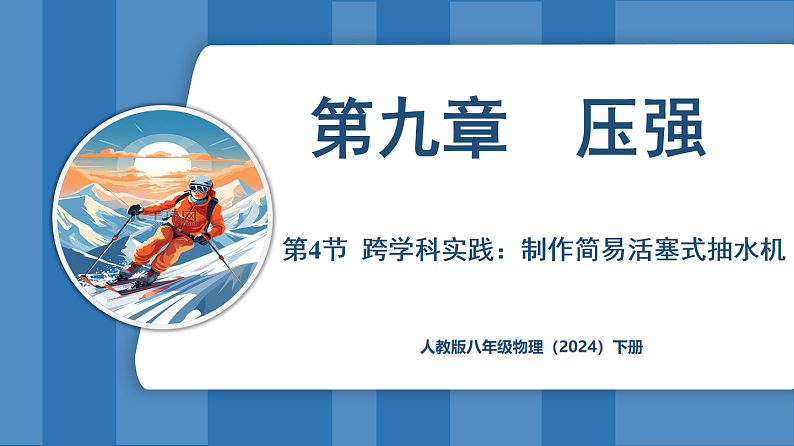 第九章　压强

第4节 跨学科实践：制作简易活塞式抽水机

人教版八年级物理（2024）下册